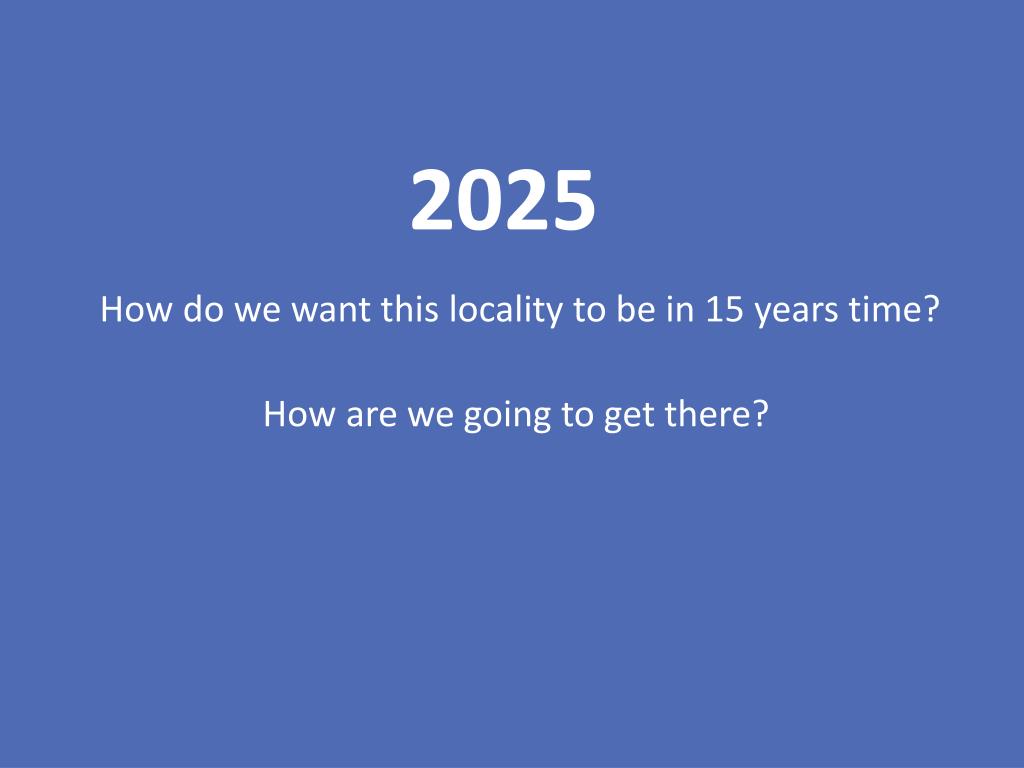 2025

How do we want this locality to be in 15 years time?

How are we going to get there?